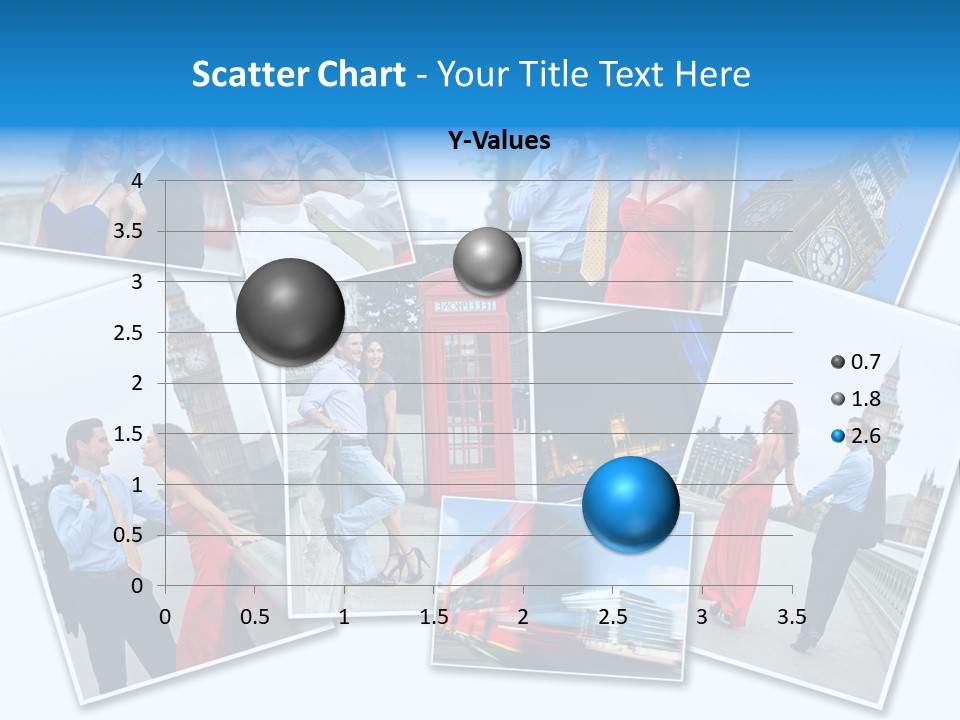 Scatter Chart - Your Title Text Here

Y-Values

4
3.5
3
2.5
2
1.5
1
0.5
0

0 0.5 1 1.5 2 2.5 3 3.5

0.7
1.8
2.6

TELEPHONE